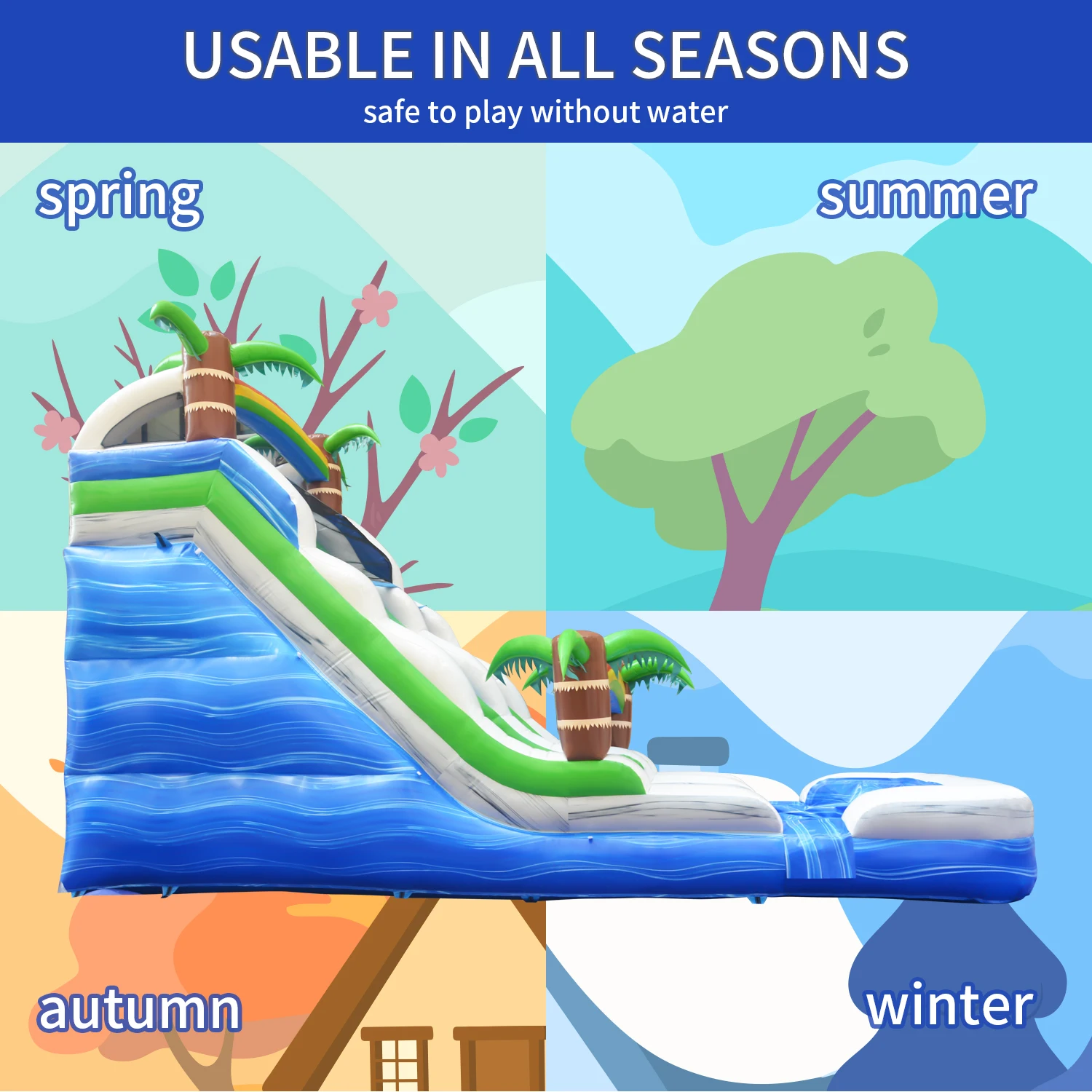 USABLE IN ALL SEASONS
safe to play without water

spring

summer

autumn

winter